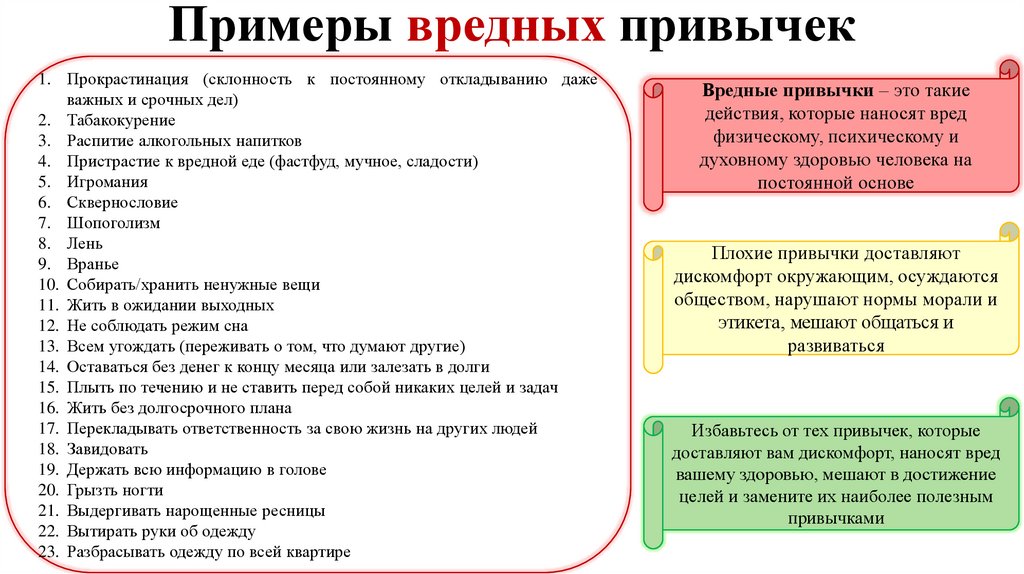 Примеры вредных привычек

1. Прокрастинация (склонность к постоянному откладыванию даже важных и срочных дел)
2. Табакокурение
3. Распитие алкогольных напитков
4. Пристрастие к вредной еде (фастфуд, мучное, сладости)
5. Игромания
6. Сквернословие
7. Шопоголизм
8. Лень
9. Вранье
10. Собирать/хранить ненужные вещи
11. Жить в ожидании выходных
12. Не соблюдать режим сна
13. Всем угождать (переживать о том, что думают другие)
14. Оставаться без денег к концу месяца или залезать в долги
15. Плыть по течению и не ставить перед собой никаких целей и задач
16. Жить без долгосрочного плана
17. Перекладывать ответственность за свою жизнь на других людей
18. Завидовать
19. Держать всю информацию в голове
20. Грызть ногти
21. Выдергивать нарощенные ресницы
22. Вытирать руки об одежду
23. Разбрасывать одежду по всей квартире

Вредные привычки – это такие действия, которые наносят вред физическому, психическому и духовному здоровью человека на постоянной основе

Плохие привычки доставляют дискомфорт окружающим, осуждаются обществом, нарушают нормы морали и этикета, мешают общаться и развиваться

Избавьтесь от тех привычек, которые доставляют вам дискомфорт, наносят вред вашему здоровью, мешают в достижение целей и замените их наиболее полезным привычками